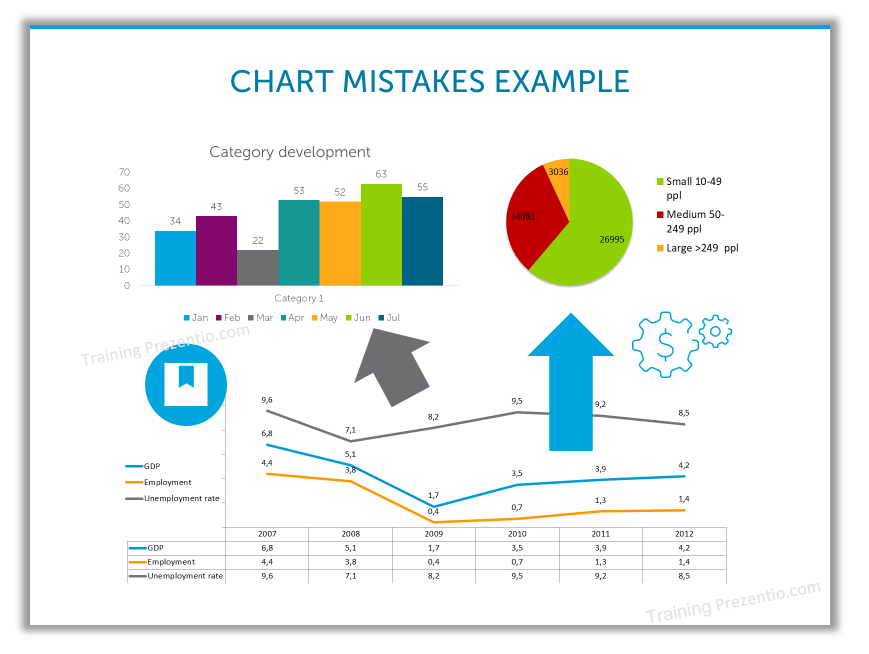 CHART MISTAKES EXAMPLE

Category development

70
60
50
40
30
20
10
0

34 43 22 53 52 63 55

Category 1

Jan Feb Mar Apr May Jun Jul

3036
14081
26995

Small 10-49 ppl
Medium 50-249 ppl
Large >249 ppl

Training Prezentio.com

9,6 7,1 8,2 9,5 9,2 8,5
6,8 5,1 1,7 3,5 3,9 4,2
4,4 3,8 0,4 0,7 1,3 1,4

GDP
Employment
Unemployment rate

| | 2007 | 2008 | 2009 | 2010 | 2011 | 2012 |
|---|---|---|---|---|---|---|
| GDP | 6,8 | 5,1 | 1,7 | 3,5 | 3,9 | 4,2 |
| Employment | 4,4 | 3,8 | 0,4 | 0,7 | 1,3 | 1,4 |
| Unemployment rate | 9,6 | 7,1 | 8,2 | 9,5 | 9,2 | 8,5 |

Training Prezentio.com